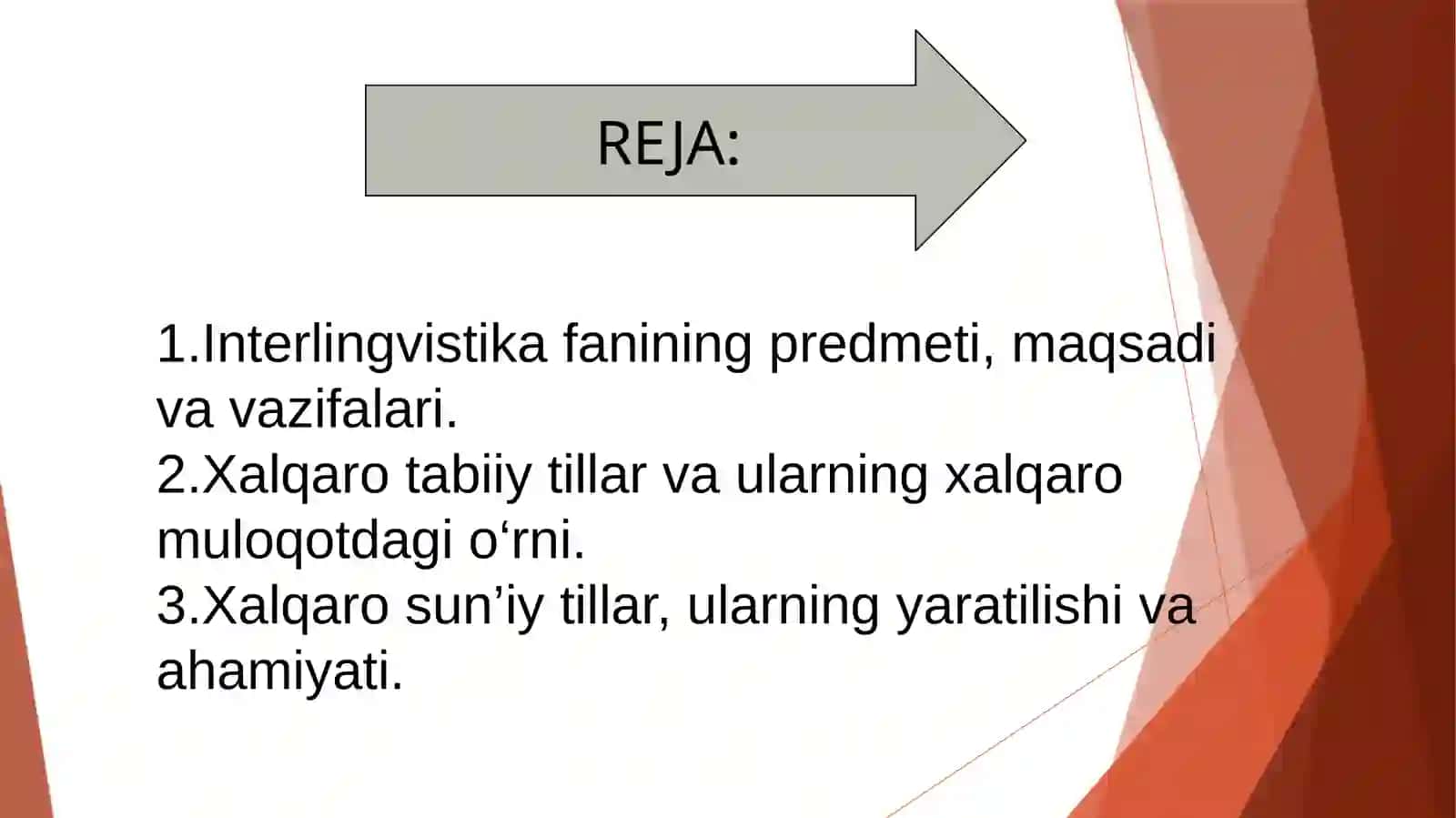 REJA:

1.Interlingvistika fanining predmeti, maqsadi va vazifalari.
2.Xalqaro tabiiy tillar va ularning xalqaro muloqotdagi o'rni.
3.Xalqaro sun'iy tillar, ularning yaratilishi va ahamiyati.